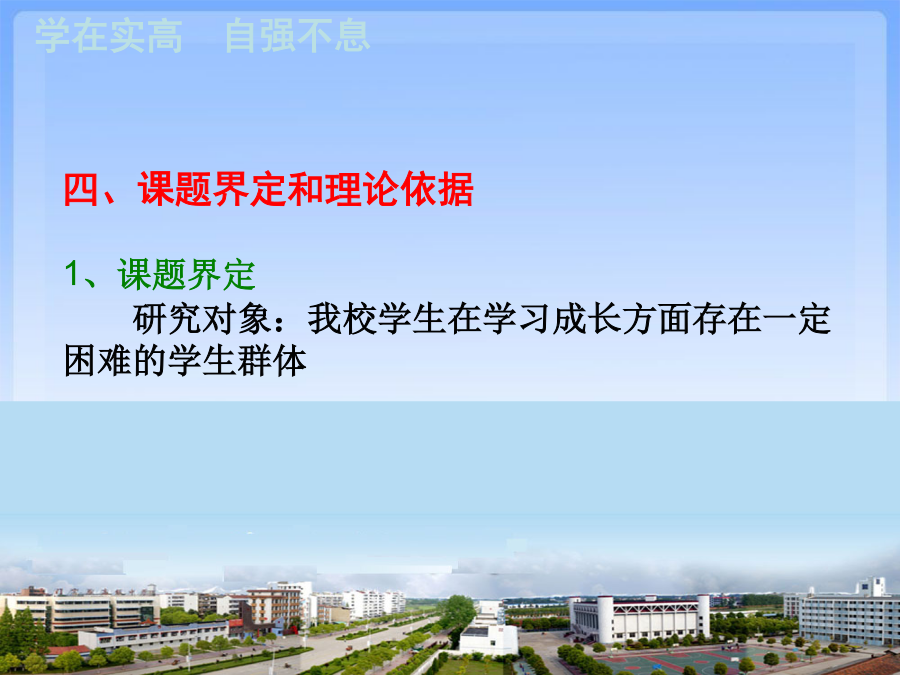 学在实高　自强不息

四、课题界定和理论依据

1、课题界定

研究对象：我校学生在学习成长方面存在一定困难的学生群体